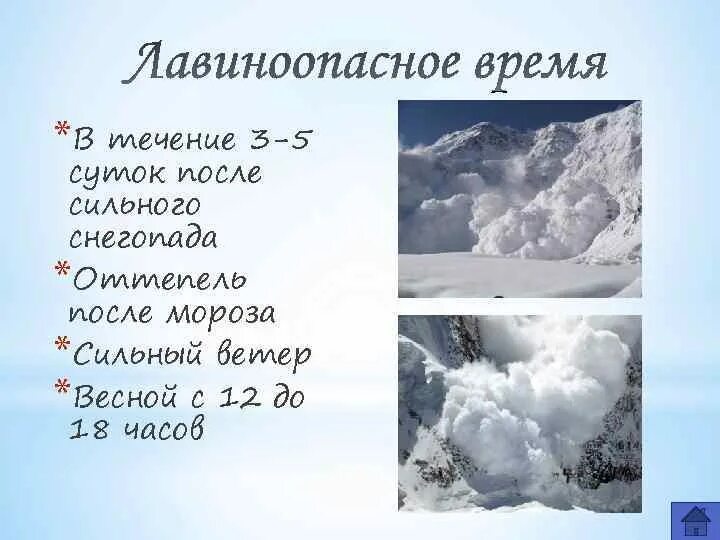 Лавиноопасное время

*В течение 3-5 суток после сильного снегопада
*Оттепель после мороза
*Сильный ветер
*Весной с 12 до 18 часов